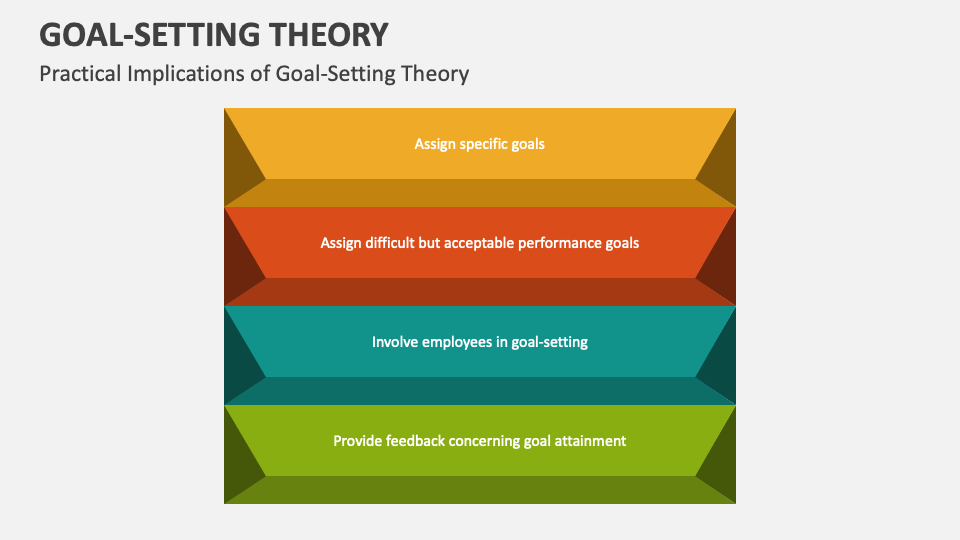 GOAL-SETTING THEORY

Practical Implications of Goal-Setting Theory

Assign specific goals

Assign difficult but acceptable performance goals

Involve employees in goal-setting

Provide feedback concerning goal attainment